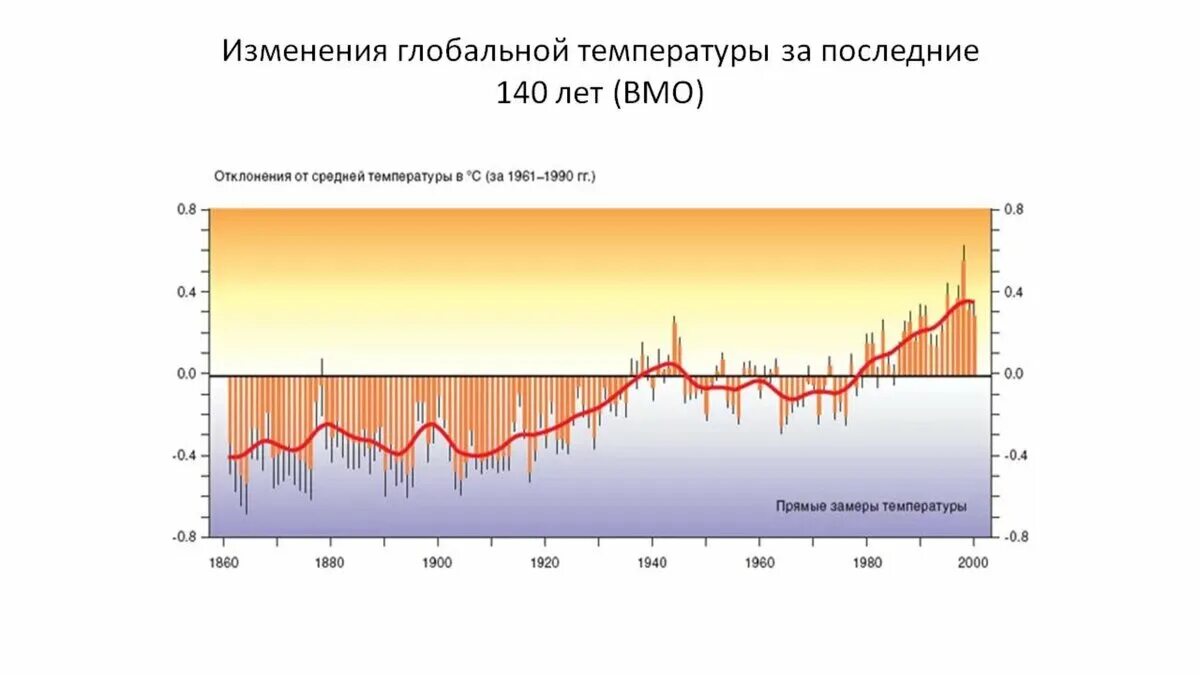 Изменения глобальной температуры за последние 140 лет (ВМО)

Отклонения от средней температуры в °C (за 1961–1990 гг.)

0.8
0.4
0.0
-0.4
-0.8

0.8
0.4
0.0
-0.4
-0.8

Прямые замеры температуры

1860 1880 1900 1920 1940 1960 1980 2000